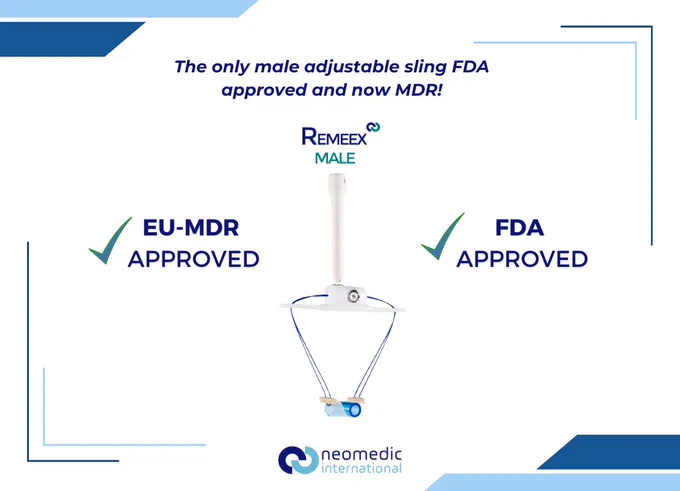 The only male adjustable sling FDA approved and now MDR!

REMEEX
MALE

EU-MDR
APPROVED

FDA
APPROVED

neomedic
international